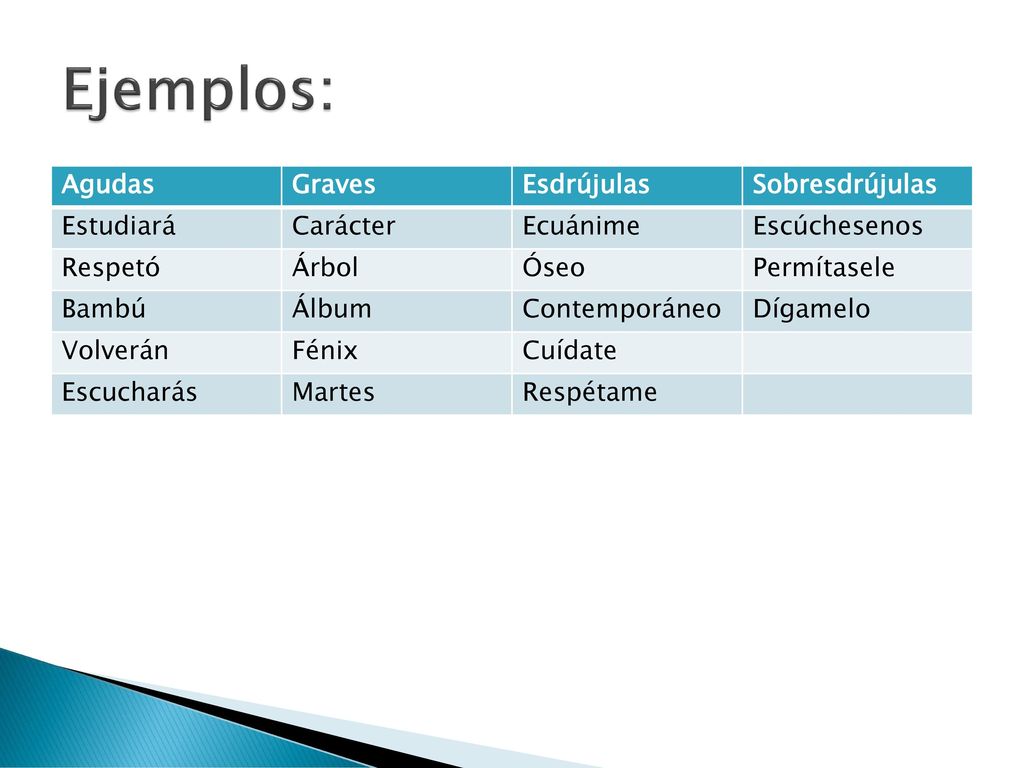 Ejemplos:

| Agudas | Graves | Esdrújulas | Sobresdrújulas |
|---|---|---|---|
| Estudiará | Carácter | Ecuánime | Escúchesenos |
| Respetó | Árbol | Óseo | Permítasele |
| Bambú | Álbum | Contemporáneo | Dígamelo |
| Volverán | Fénix | Cuídate | |
| Escucharás | Martes | Respétame | |